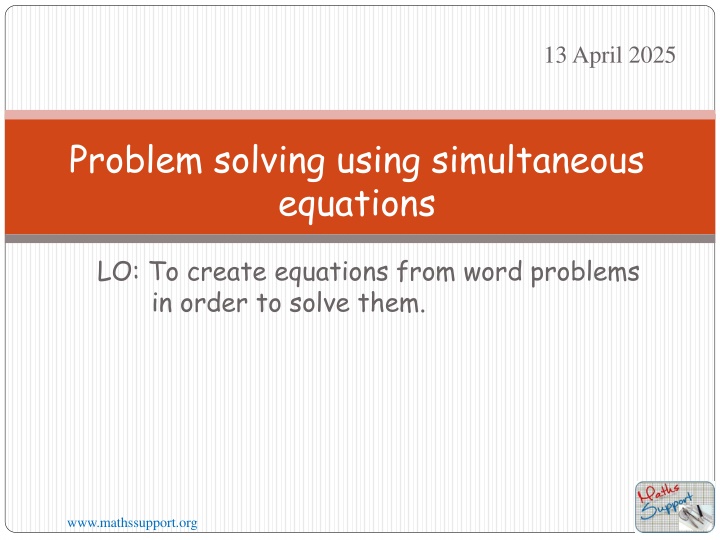 13 April 2025

Problem solving using simultaneous equations

LO: To create equations from word problems in order to solve them.

www.mathssupport.org

Maths Support